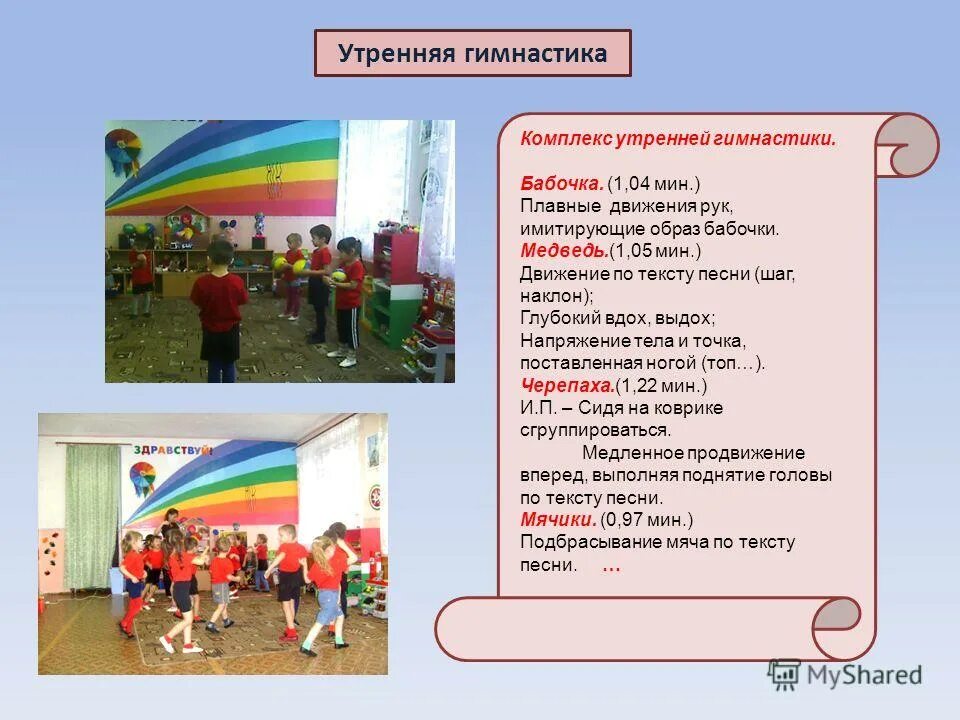 Утренняя гимнастика

ЗДРАВСТВУЙ!

Комплекс утренней гимнастики.

Бабочка. (1,04 мин.)
Плавные движения рук, имитирующие образ бабочки.
Медведь.(1,05 мин.)
Движение по тексту песни (шаг, наклон);
Глубокий вдох, выдох;
Напряжение тела и точка, поставленная ногой (топ…).
Черепаха.(1,22 мин.)
И.П. – Сидя на коврике сгруппироваться.
Медленное продвижение вперед, выполняя поднятие головы по тексту песни.
Мячики. (0,97 мин.)
Подбрасывание мяча по тексту песни. …

MyShared